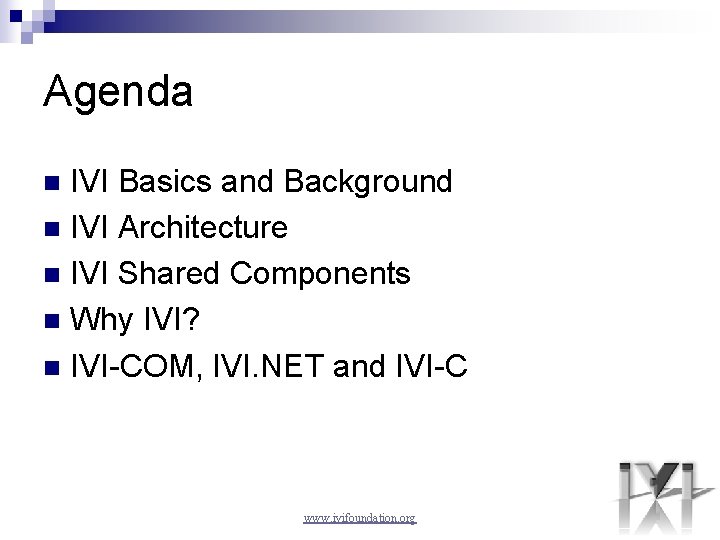 Agenda

- IVI Basics and Background
- IVI Architecture
- IVI Shared Components
- Why IVI?
- IVI-COM, IVI.NET and IVI-C

www.ivifoundation.org

IVI